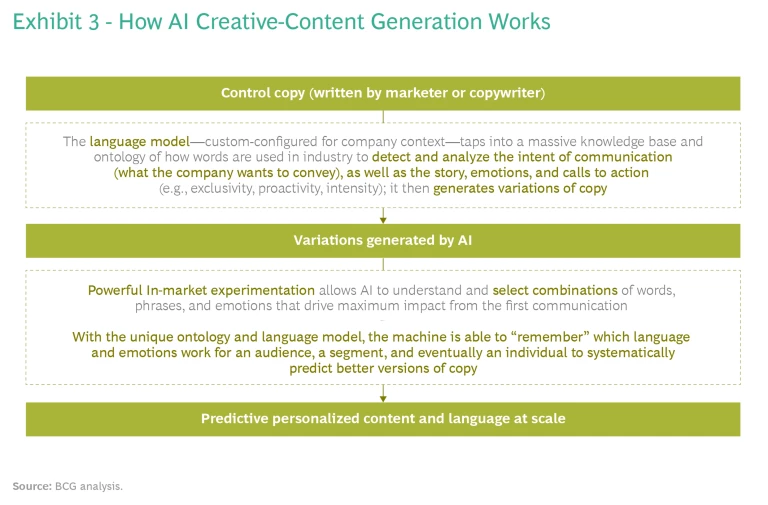 Exhibit 3 - How AI Creative-Content Generation Works

Control copy (written by marketer or copywriter)

The language model—custom-configured for company context—taps into a massive knowledge base and ontology of how words are used in industry to detect and analyze the intent of communication (what the company wants to convey), as well as the story, emotions, and calls to action (e.g., exclusivity, proactivity, intensity); it then generates variations of copy

Variations generated by AI

Powerful In-market experimentation allows AI to understand and select combinations of words, phrases, and emotions that drive maximum impact from the first communication

With the unique ontology and language model, the machine is able to "remember" which language and emotions work for an audience, a segment, and eventually an individual to systematically predict better versions of copy

Predictive personalized content and language at scale

Source: BCG analysis.